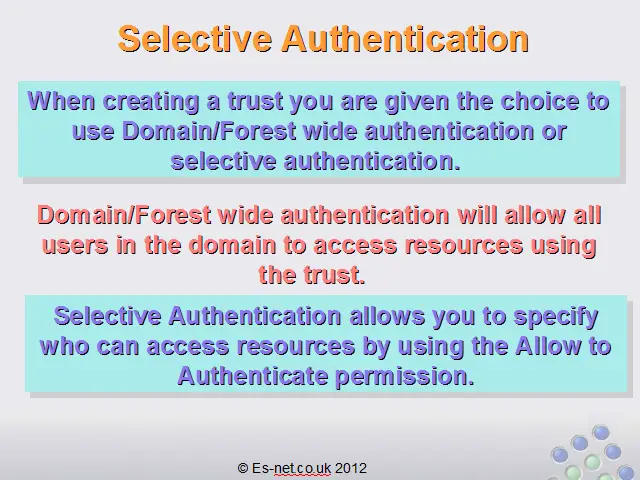 Selective Authentication

When creating a trust you are given the choice to use Domain/Forest wide authentication or selective authentication.

Domain/Forest wide authentication will allow all users in the domain to access resources using the trust.

Selective Authentication allows you to specify who can access resources by using the Allow to Authenticate permission.

© Es-net.co.uk 2012